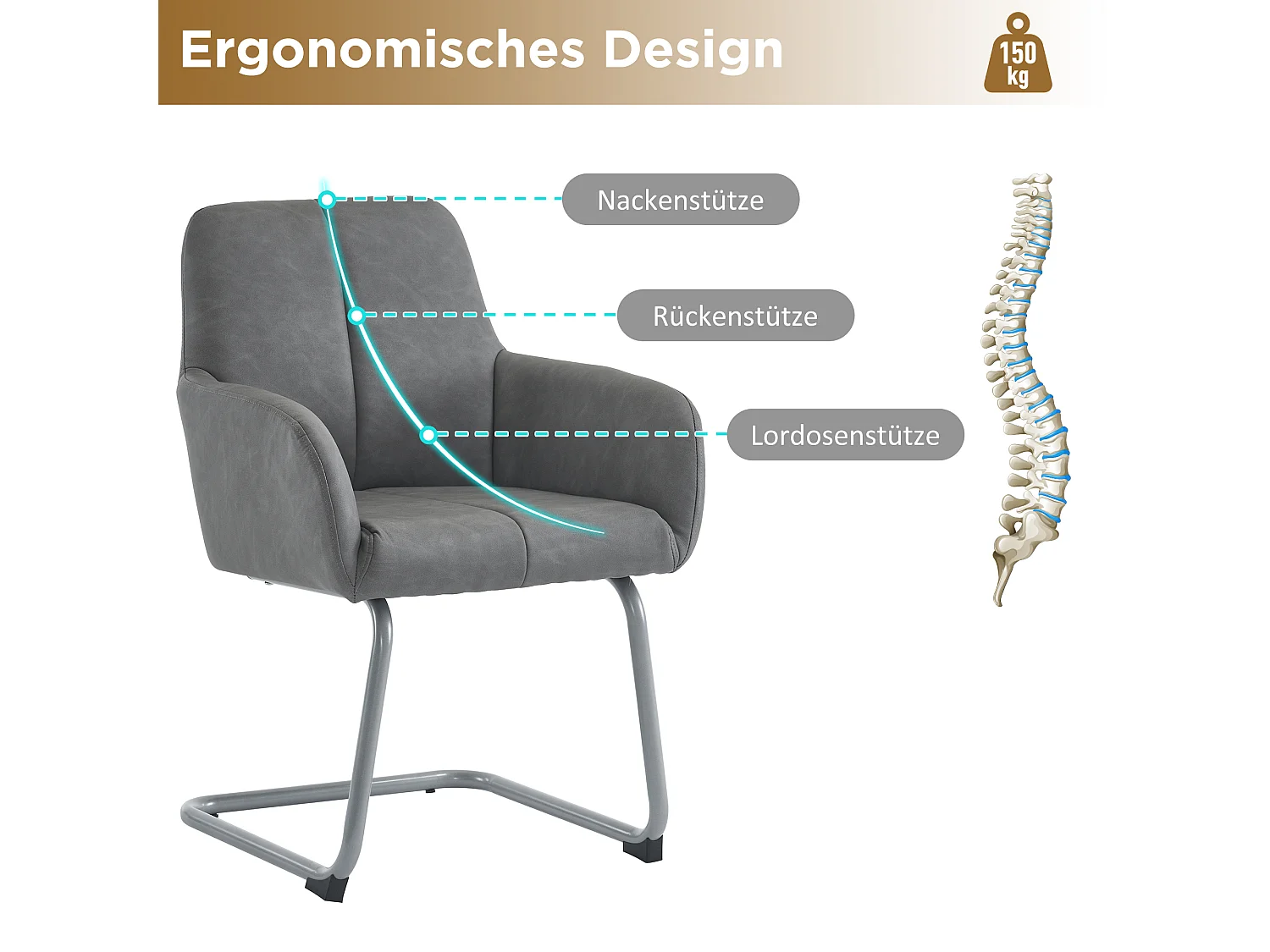 Ergonomisches Design

150 kg

Nackenstütze

Rückenstütze

Lordosenstütze